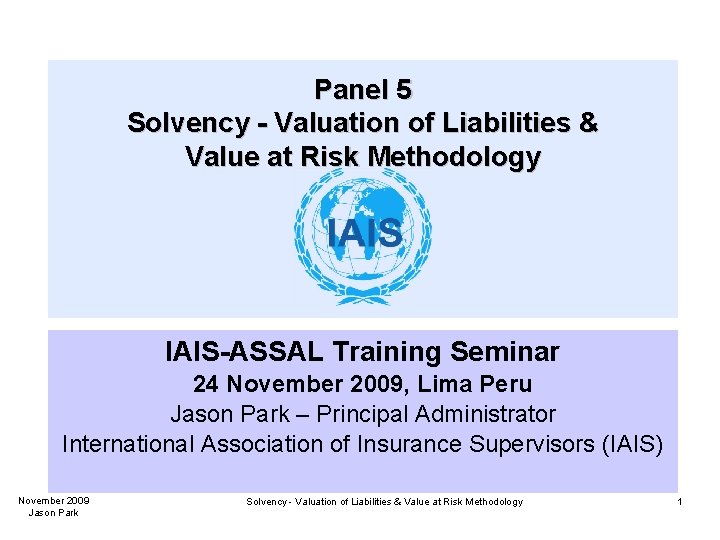 Panel 5
Solvency - Valuation of Liabilities & Value at Risk Methodology

IAIS

IAIS-ASSAL Training Seminar
24 November 2009, Lima Peru
Jason Park – Principal Administrator
International Association of Insurance Supervisors (IAIS)

November 2009
Jason Park

Solvency - Valuation of Liabilities & Value at Risk Methodology

1